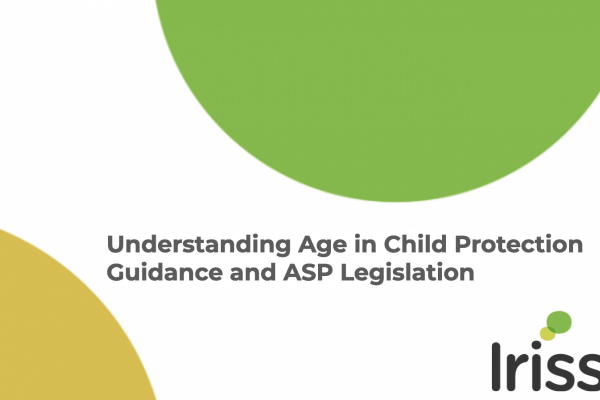 Understanding Age in Child Protection Guidance and ASP Legislation

Iriss